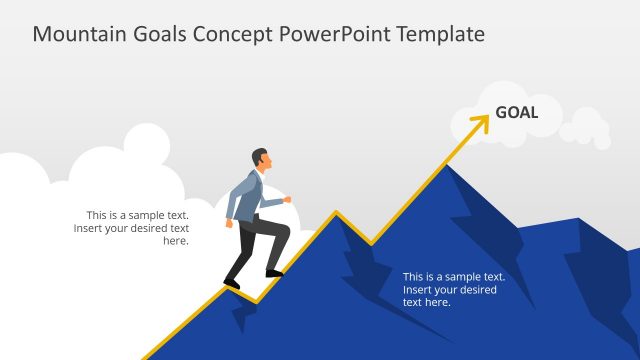 Mountain Goals Concept PowerPoint Template

GOAL

This is a sample text. Insert your desired text here.

This is a sample text. Insert your desired text here.